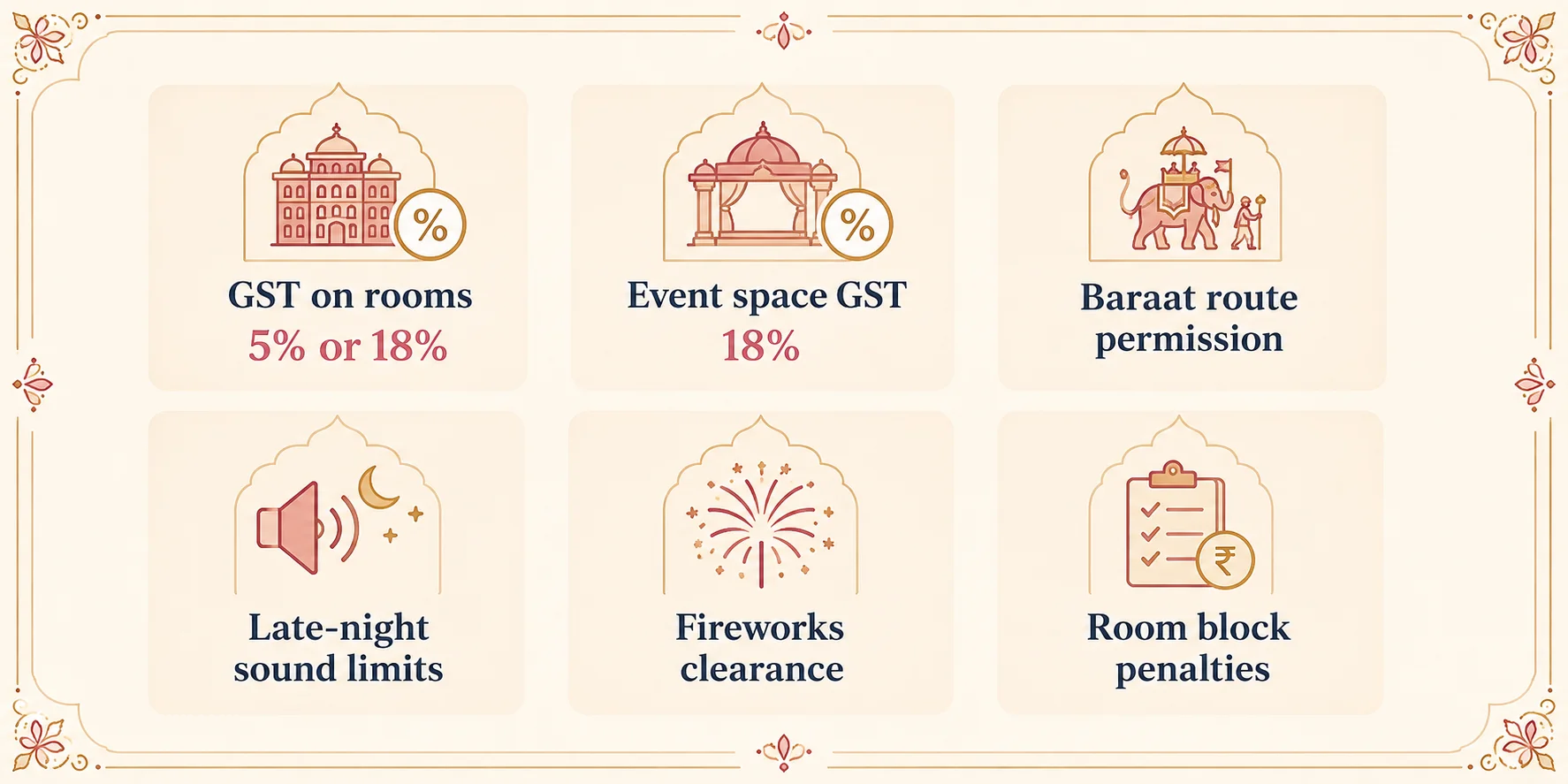 %

GST on rooms
5% or 18%

%

Event space GST
18%

Baraat route permission

Late-night sound limits

Fireworks clearance

₹

Room block penalties